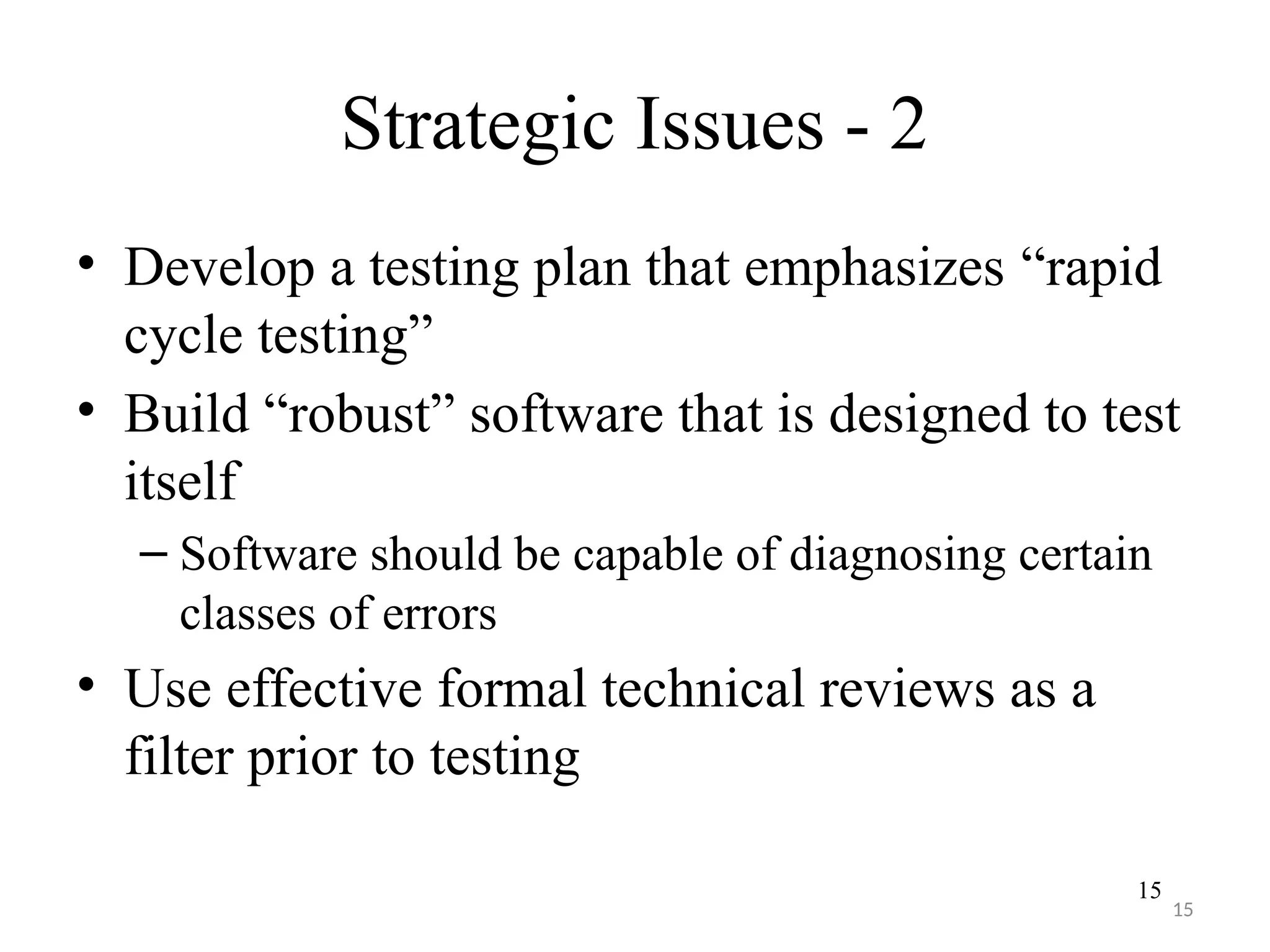 Strategic Issues - 2

• Develop a testing plan that emphasizes “rapid cycle testing”
• Build “robust” software that is designed to test itself
– Software should be capable of diagnosing certain classes of errors
• Use effective formal technical reviews as a filter prior to testing

15
15